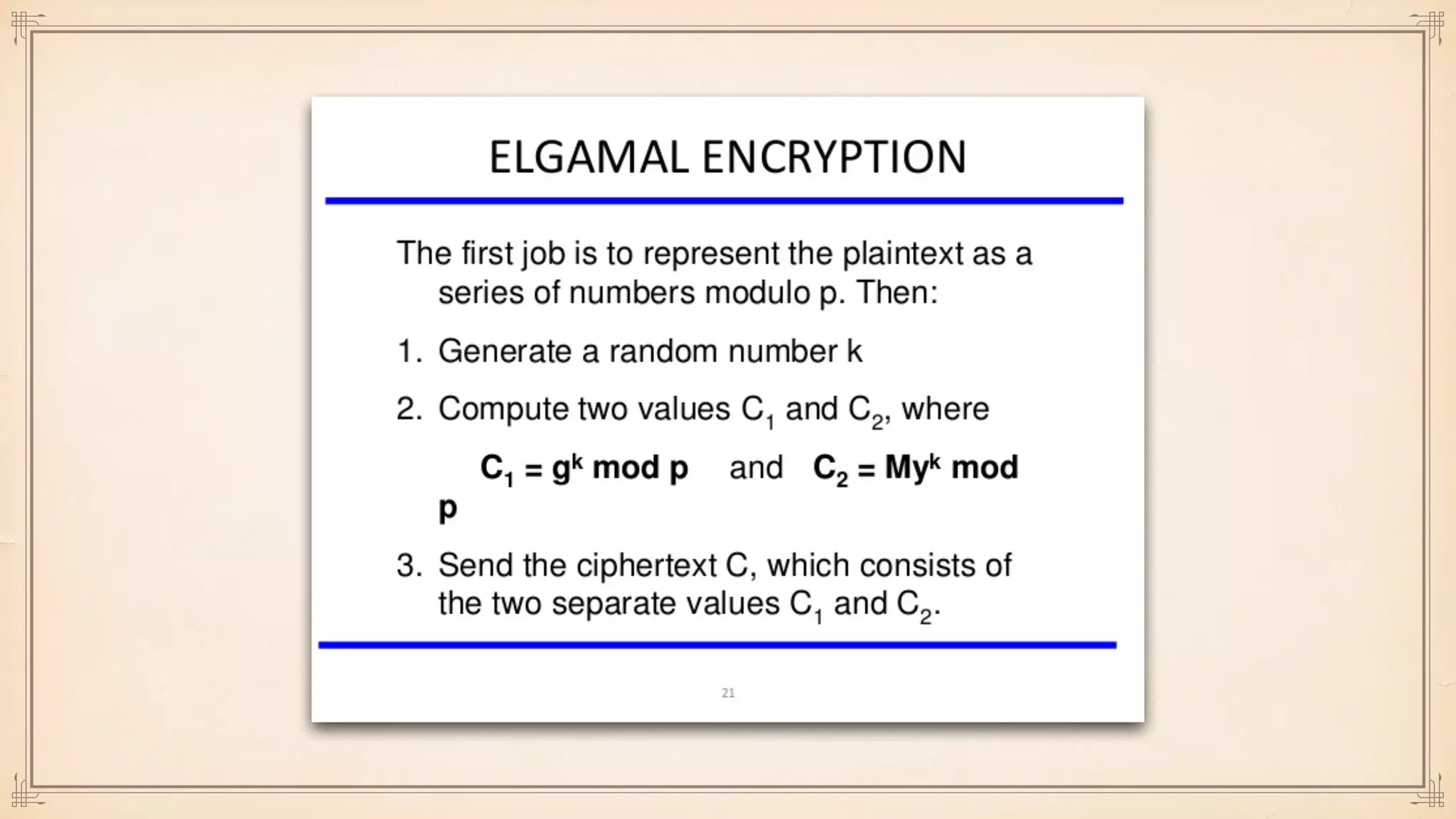 ELGAMAL ENCRYPTION

The first job is to represent the plaintext as a series of numbers modulo p. Then:

1. Generate a random number k

2. Compute two values $C_1$ and $C_2$, where

$C_1 = g^k \bmod p$ and $C_2 = My^k \bmod p$

3. Send the ciphertext C, which consists of the two separate values $C_1$ and $C_2$.

21